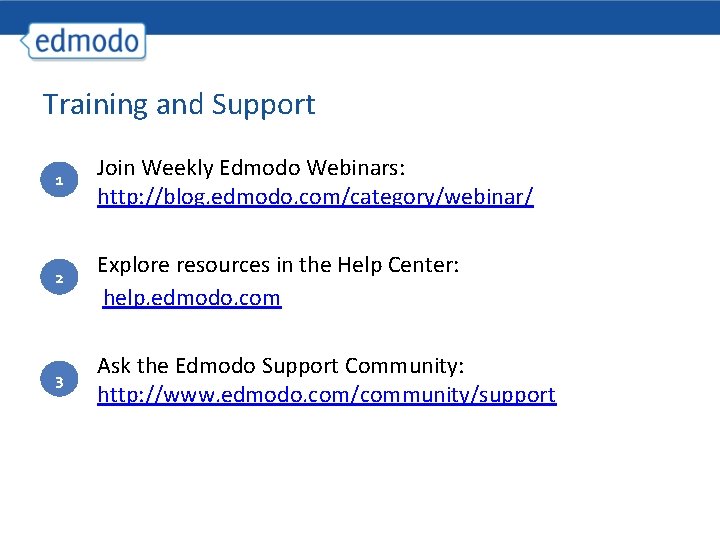 edmodo

Training and Support

1 Join Weekly Edmodo Webinars: http://blog.edmodo.com/category/webinar/

2 Explore resources in the Help Center: help.edmodo.com

3 Ask the Edmodo Support Community: http://www.edmodo.com/community/support